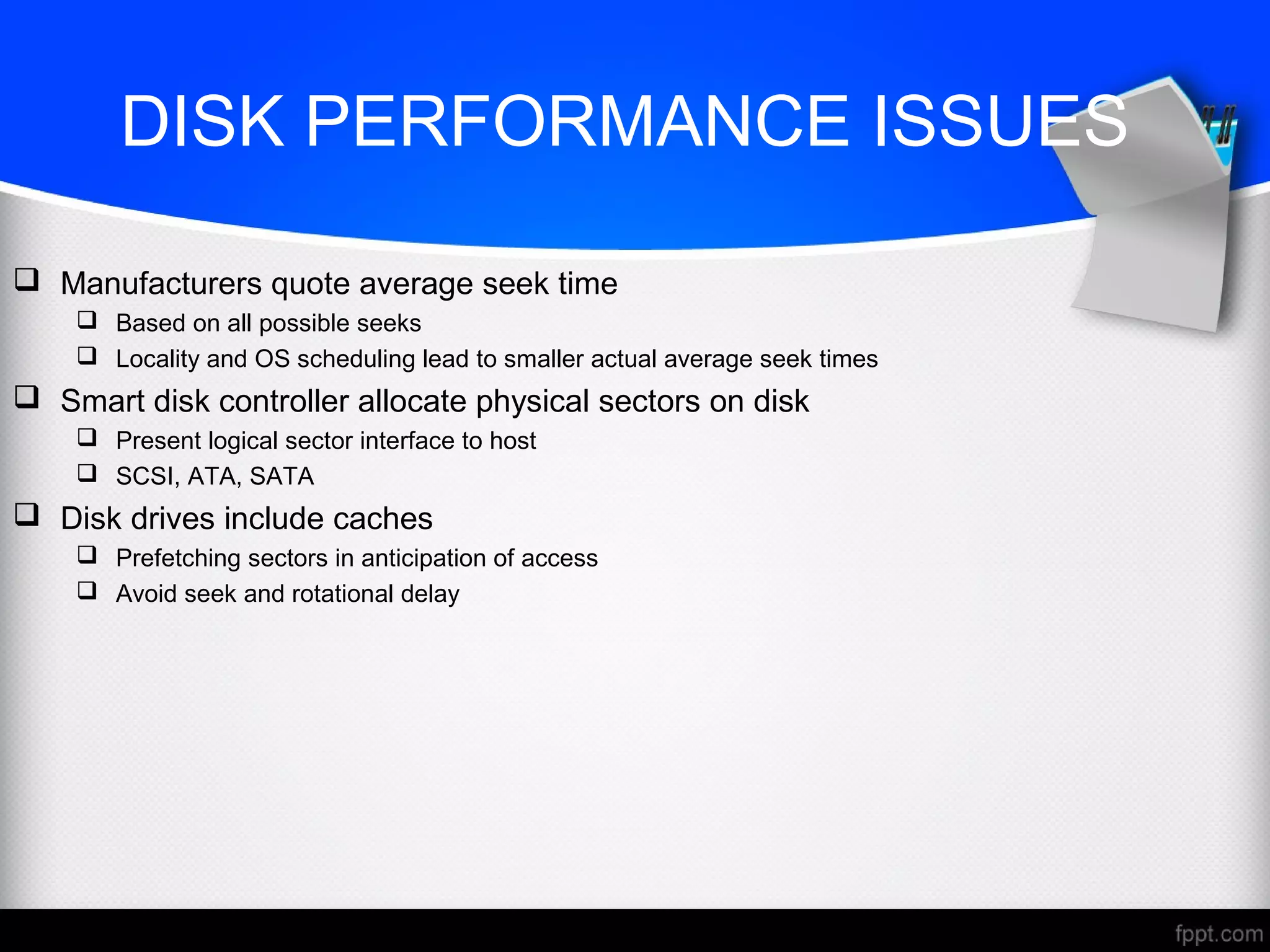 DISK PERFORMANCE ISSUES

❑ Manufacturers quote average seek time
❑ Based on all possible seeks
❑ Locality and OS scheduling lead to smaller actual average seek times
❑ Smart disk controller allocate physical sectors on disk
❑ Present logical sector interface to host
❑ SCSI, ATA, SATA
❑ Disk drives include caches
❑ Prefetching sectors in anticipation of access
❑ Avoid seek and rotational delay

fppt.com